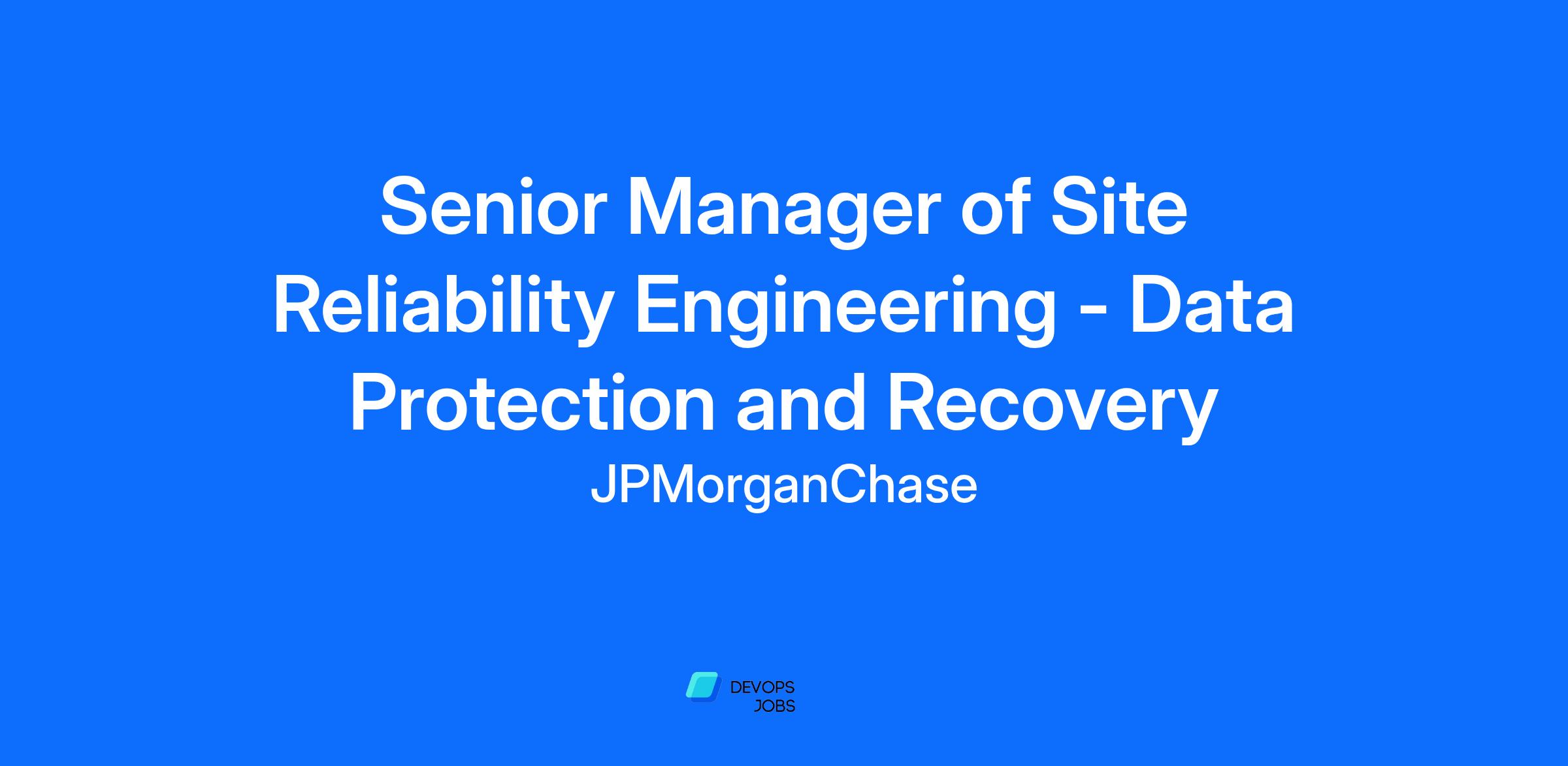 Senior Manager of Site Reliability Engineering - Data Protection and Recovery

JPMorganChase

DEVOPS
JOBS